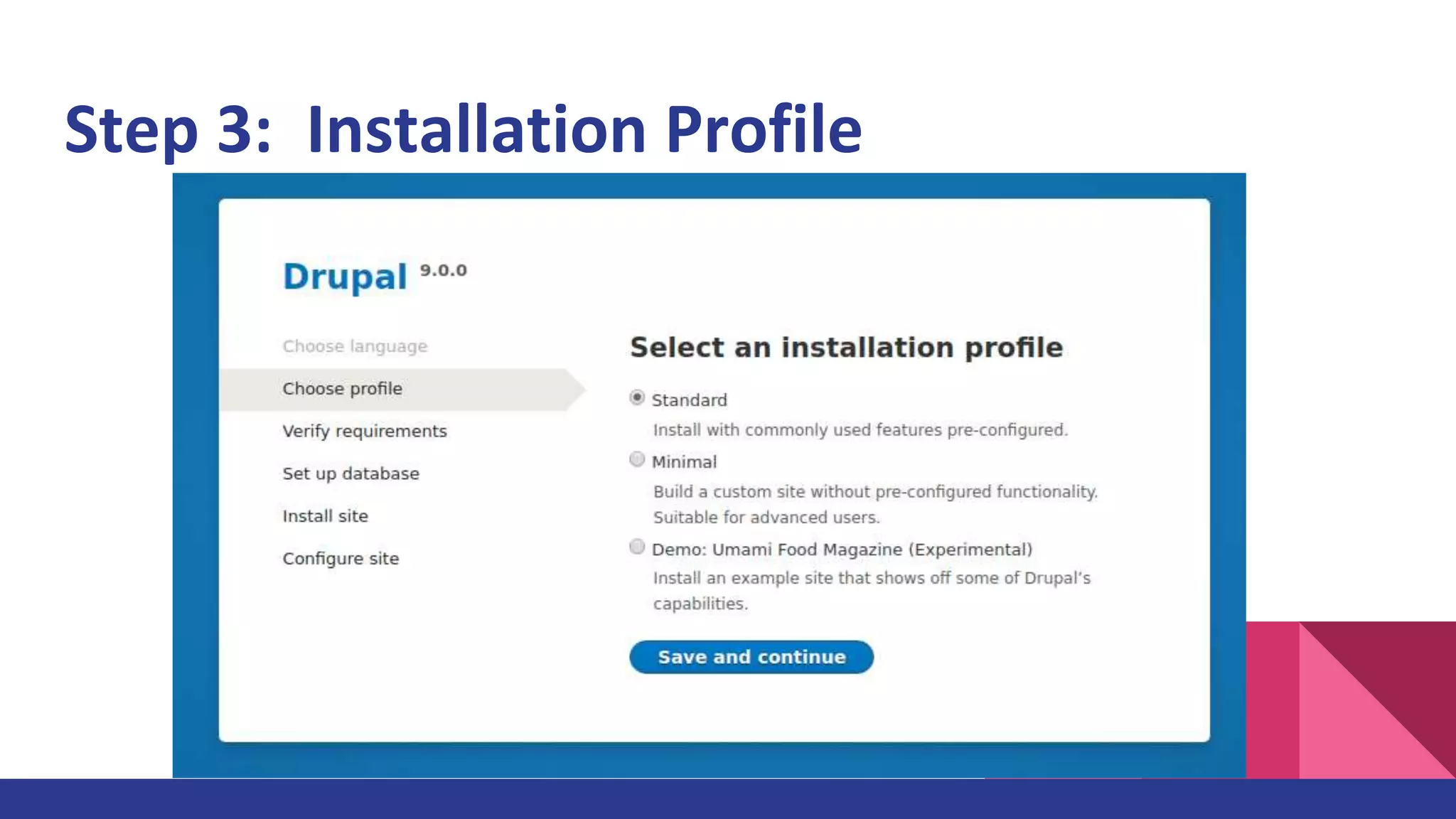 Step 3: Installation Profile

Drupal 9.0.0

Choose language

Choose profile

Verify requirements

Set up database

Install site

Configure site

Select an installation profile

Standard

Install with commonly used features pre-configured.

Minimal

Build a custom site without pre-configured functionality. Suitable for advanced users.

Demo: Umami Food Magazine (Experimental)

Install an example site that shows off some of Drupal's capabilities.

Save and continue